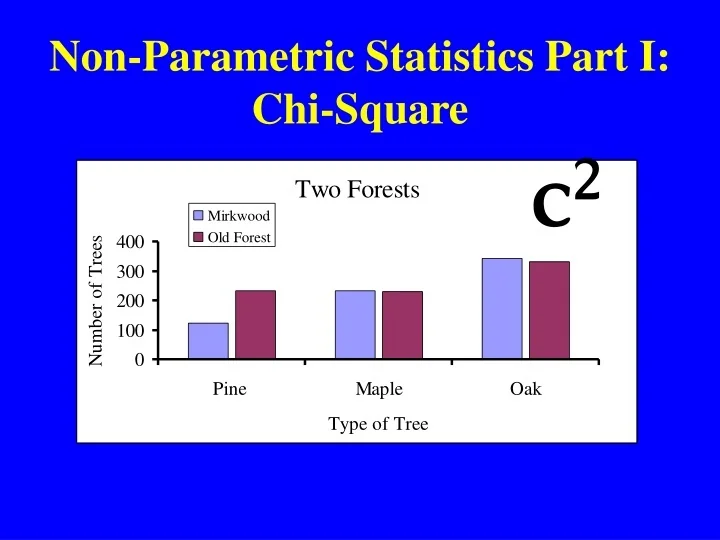 Non-Parametric Statistics Part I: Chi-Square

Two Forests

$c^2$

Mirkwood
Old Forest

Number of Trees

400
300
200
100
0

Pine
Maple
Oak

Type of Tree